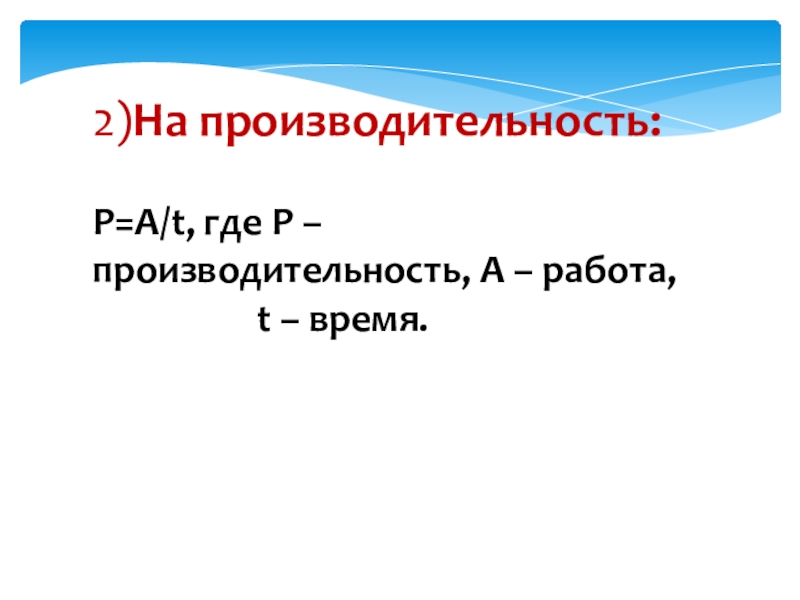 2)На производительность:

$P=A/t$, где P – производительность, A – работа, t – время.